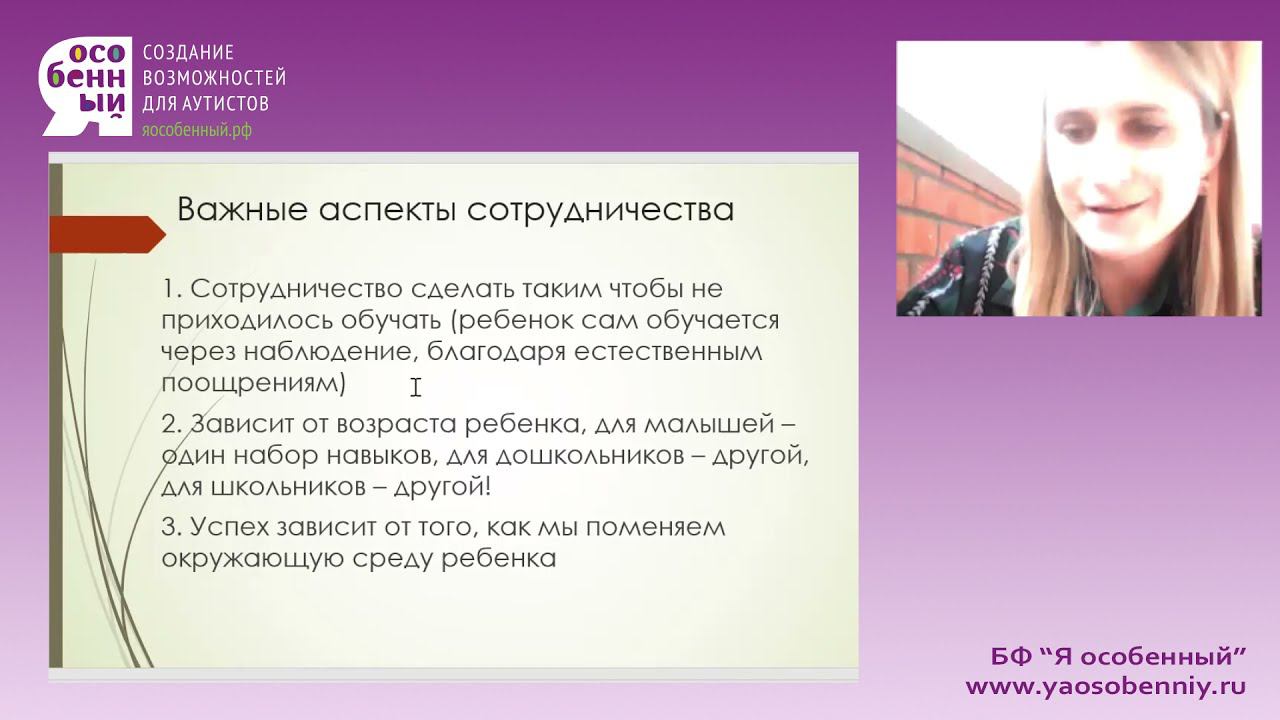 Я особенный
СОЗДАНИЕ ВОЗМОЖНОСТЕЙ ДЛЯ АУТИСТОВ
яособенный.рф

Важные аспекты сотрудничества

1. Сотрудничество сделать таким чтобы не приходилось обучать (ребенок сам обучается через наблюдение, благодаря естественным поощрениям)

2. Зависит от возраста ребенка, для малышей – один набор навыков, для дошкольников – другой, для школьников – другой!

3. Успех зависит от того, как мы поменяем окружающую среду ребенка

БФ “Я особенный”
www.yaosobenniy.ru